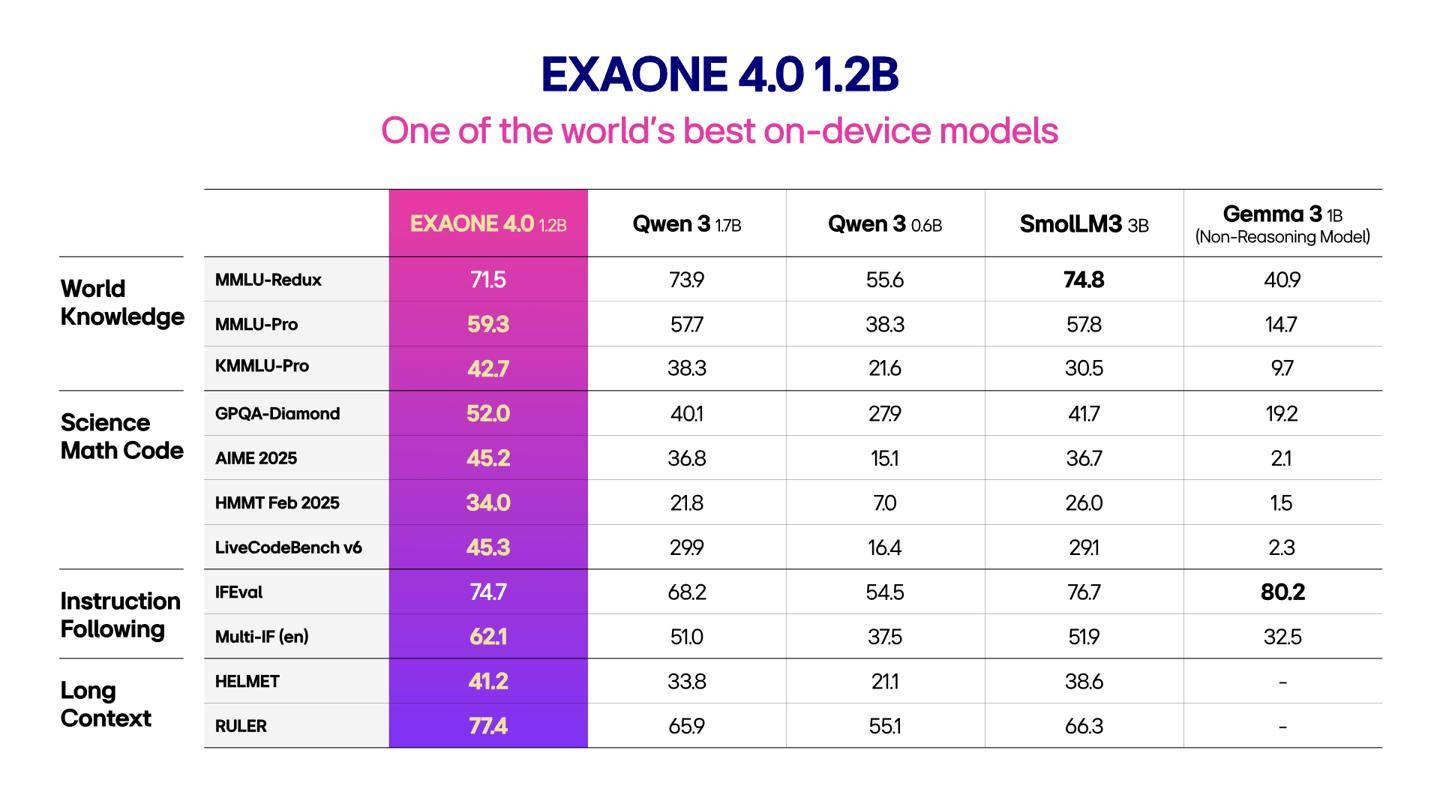 EXAONE 4.0 1.2B
One of the world's best on-device models

| | | EXAONE 4.0 1.2B | Qwen 3 1.7B | Qwen 3 0.6B | SmolLM3 3B | Gemma 3 1B (Non-Reasoning Model) |
|---|---|---|---|---|---|---|
| World Knowledge | MMLU-Redux | 71.5 | 73.9 | 55.6 | 74.8 | 40.9 |
| | MMLU-Pro | 59.3 | 57.7 | 38.3 | 57.8 | 14.7 |
| | KMMLU-Pro | 42.7 | 38.3 | 21.6 | 30.5 | 9.7 |
| Science Math Code | GPQA-Diamond | 52.0 | 40.1 | 27.9 | 41.7 | 19.2 |
| | AIME 2025 | 45.2 | 36.8 | 15.1 | 36.7 | 2.1 |
| | HMMT Feb 2025 | 34.0 | 21.8 | 7.0 | 26.0 | 1.5 |
| | LiveCodeBench v6 | 45.3 | 29.9 | 16.4 | 29.1 | 2.3 |
| Instruction Following | IFEval | 74.7 | 68.2 | 54.5 | 76.7 | 80.2 |
| | Multi-IF (en) | 62.1 | 51.0 | 37.5 | 51.9 | 32.5 |
| Long Context | HELMET | 41.2 | 33.8 | 21.1 | 38.6 | - |
| | RULER | 77.4 | 65.9 | 55.1 | 66.3 | - |